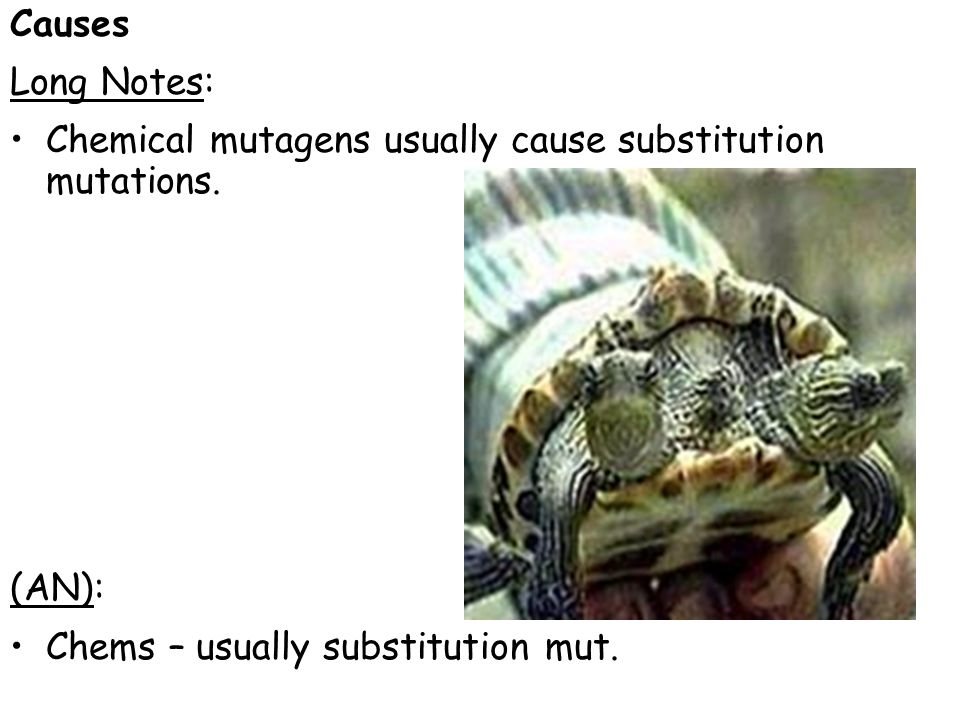 Causes

Long Notes:

• Chemical mutagens usually cause substitution mutations.

(AN):

• Chems – usually substitution mut.